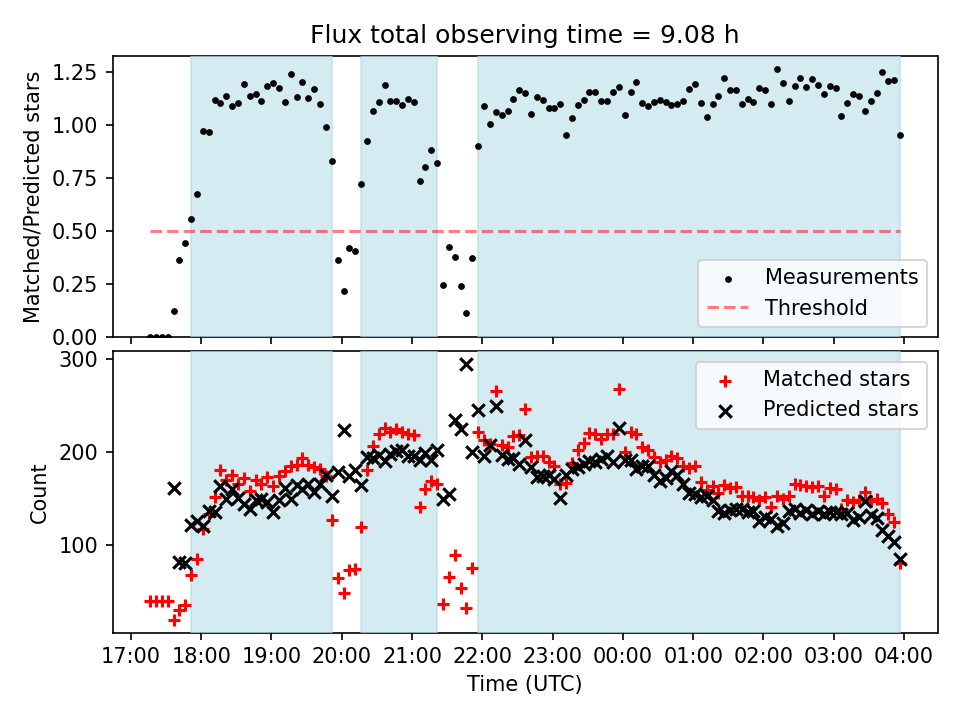 Flux total observing time = 9.08 h

Matched/Predicted stars

1.25
1.00
0.75
0.50
0.25
0.00

Measurements
Threshold

Count

300
200
100

Matched stars
Predicted stars

17:00 18:00 19:00 20:00 21:00 22:00 23:00 00:00 01:00 02:00 03:00 04:00

Time (UTC)